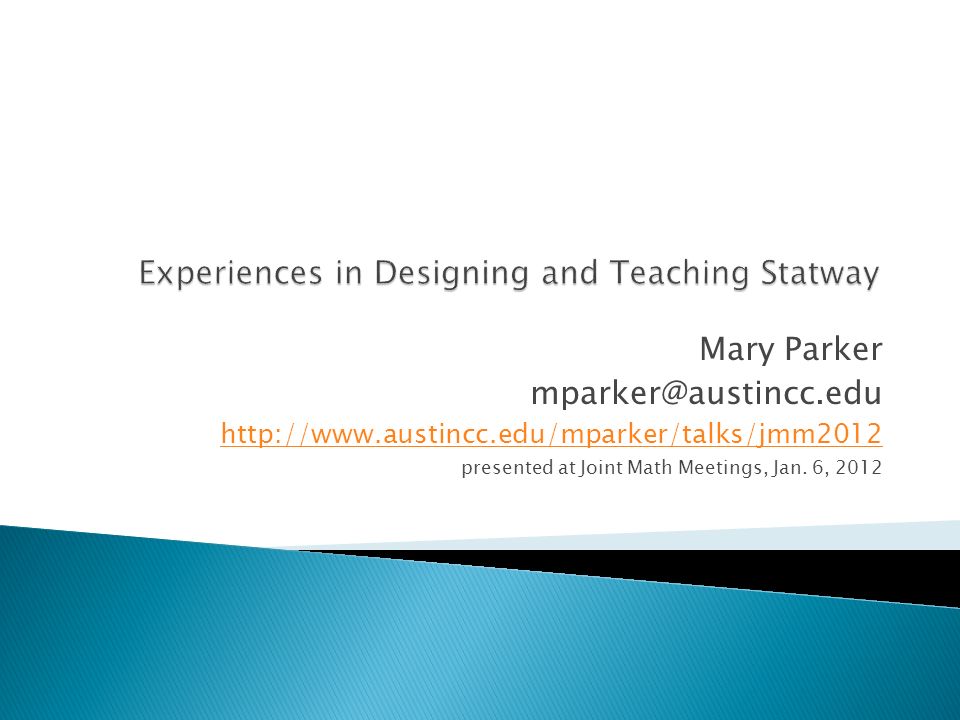 Experiences in Designing and Teaching Statway

Mary Parker
mparker@austincc.edu
http://www.austincc.edu/mparker/talks/jmm2012
presented at Joint Math Meetings, Jan. 6, 2012